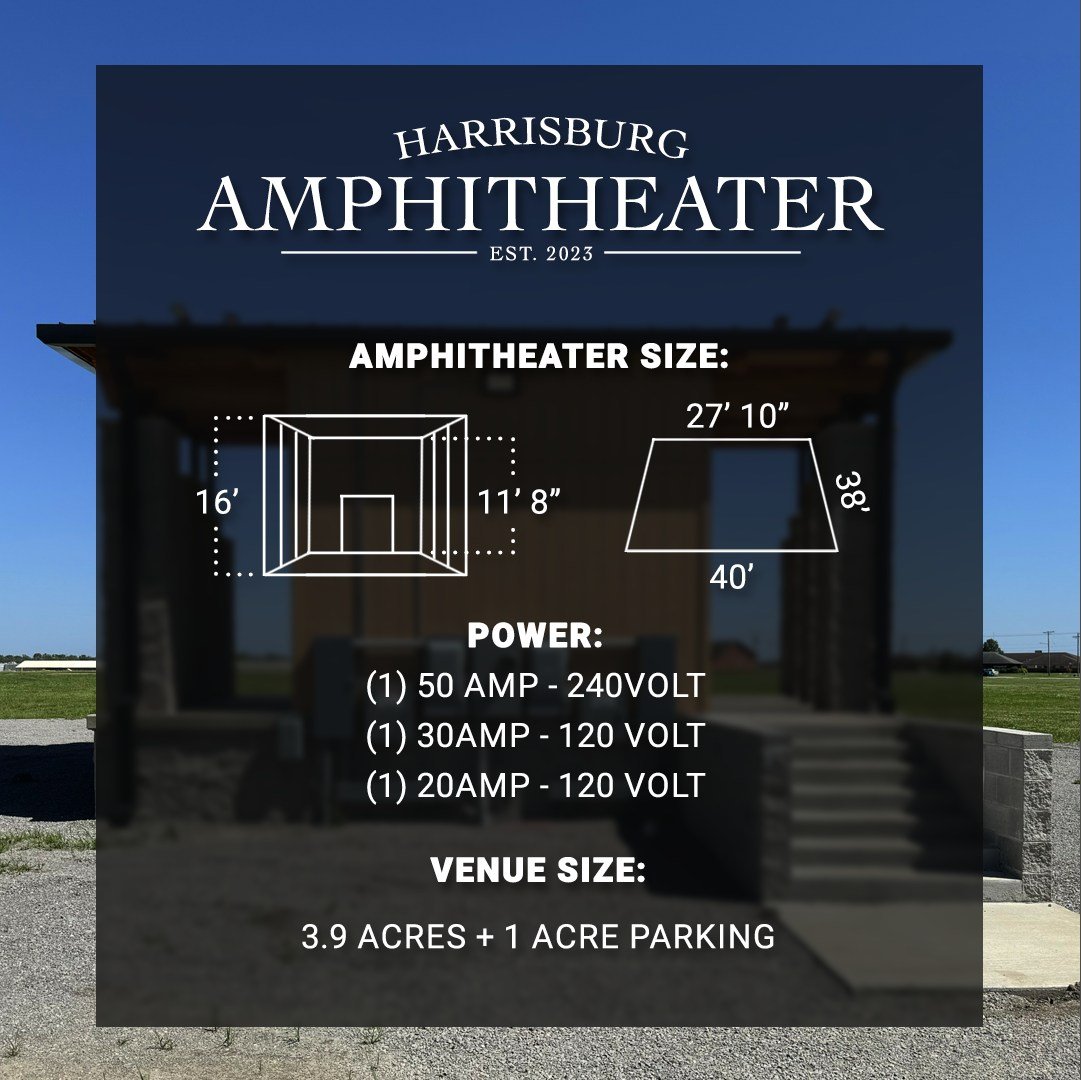 HARRISBURG
AMPHITHEATER
EST. 2023

AMPHITHEATER SIZE:

16'
11' 8"

27' 10"
38'
40'

POWER:
(1) 50 AMP - 240VOLT
(1) 30AMP - 120 VOLT
(1) 20AMP - 120 VOLT

VENUE SIZE:
3.9 ACRES + 1 ACRE PARKING